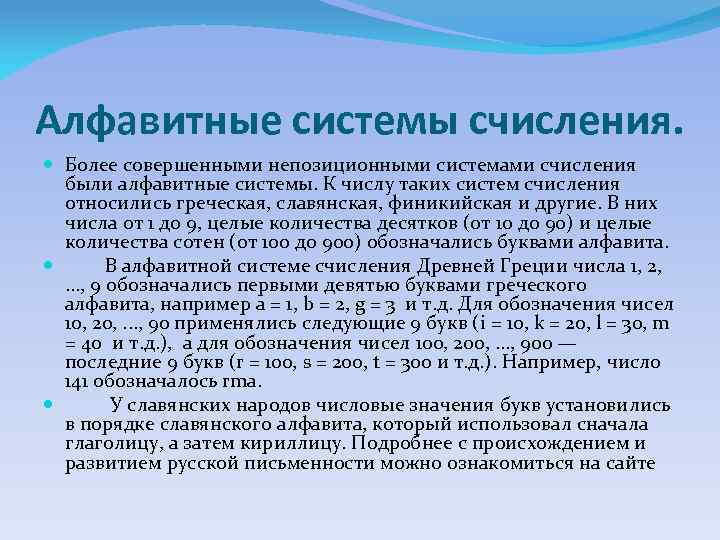 Алфавитные системы счисления.

Более совершенными непозиционными системами счисления были алфавитные системы. К числу таких систем счисления относились греческая, славянская, финикийская и другие. В них числа от 1 до 9, целые количества десятков (от 10 до 90) и целые количества сотен (от 100 до 900) обозначались буквами алфавита.

В алфавитной системе счисления Древней Греции числа 1, 2, ..., 9 обозначались первыми девятью буквами греческого алфавита, например a = 1, b = 2, g = 3 и т.д. Для обозначения чисел 10, 20, ..., 90 применялись следующие 9 букв (i = 10, k = 20, l = 30, m = 40 и т.д.), а для обозначения чисел 100, 200, ..., 900 — последние 9 букв (r = 100, s = 200, t = 300 и т.д.). Например, число 141 обозначалось rma.

У славянских народов числовые значения букв установились в порядке славянского алфавита, который использовал сначала глаголицу, а затем кириллицу. Подробнее с происхождением и развитием русской письменности можно ознакомиться на сайте